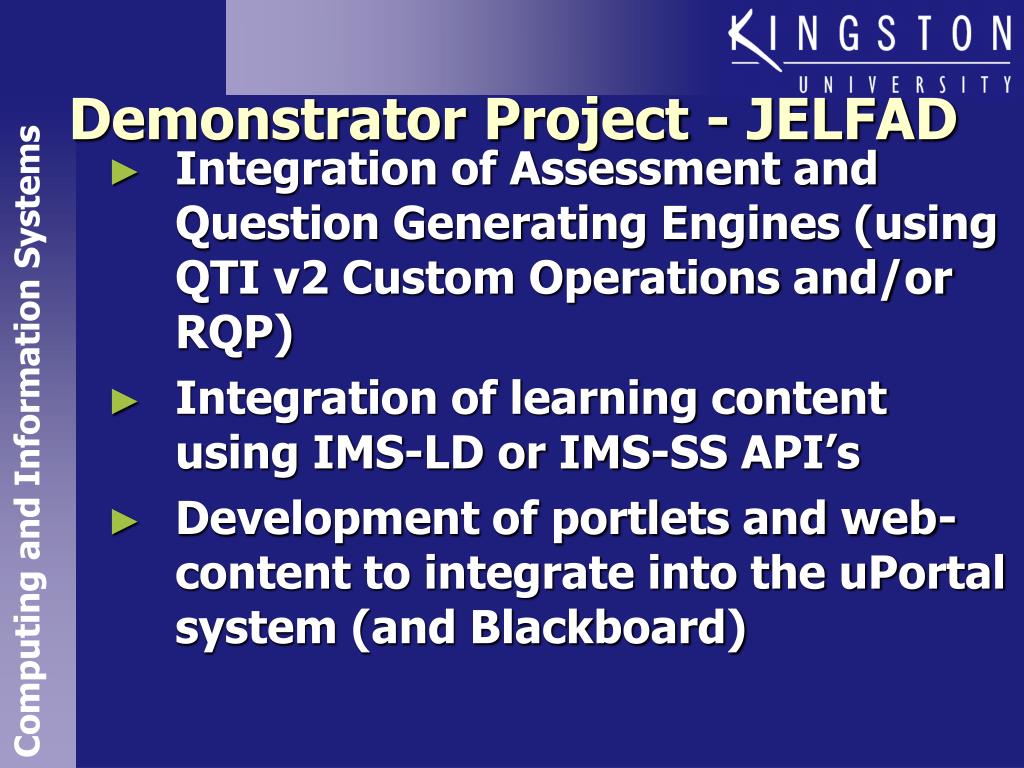 KINGSTON
UNIVERSITY

Computing and Information Systems

Demonstrator Project - JELFAD

► Integration of Assessment and Question Generating Engines (using QTI v2 Custom Operations and/or RQP)
► Integration of learning content using IMS-LD or IMS-SS API's
► Development of portlets and web-content to integrate into the uPortal system (and Blackboard)